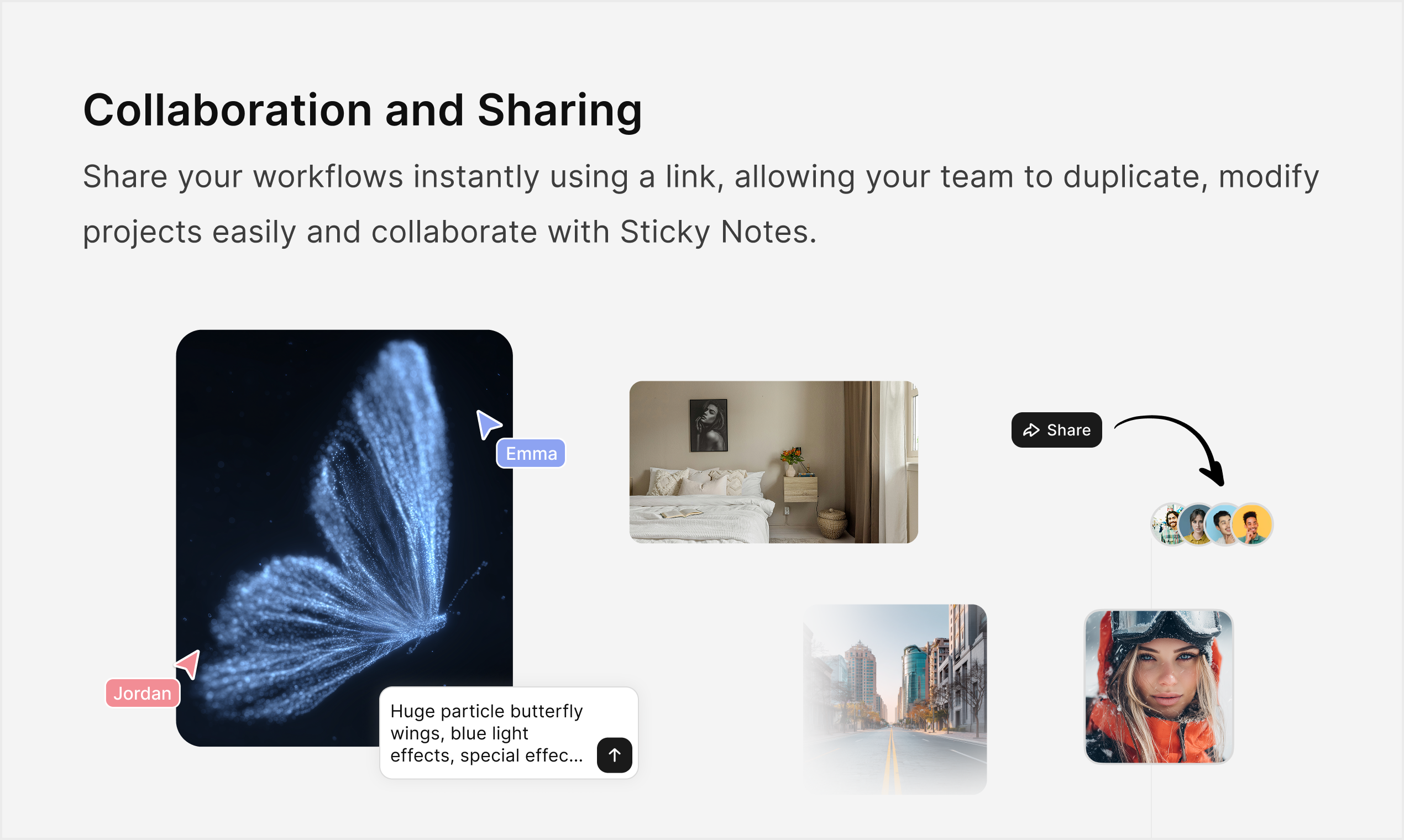 Collaboration and Sharing

Share your workflows instantly using a link, allowing your team to duplicate, modify projects easily and collaborate with Sticky Notes.

Emma

Share

Jordan

Huge particle butterfly wings, blue light effects, special effec...